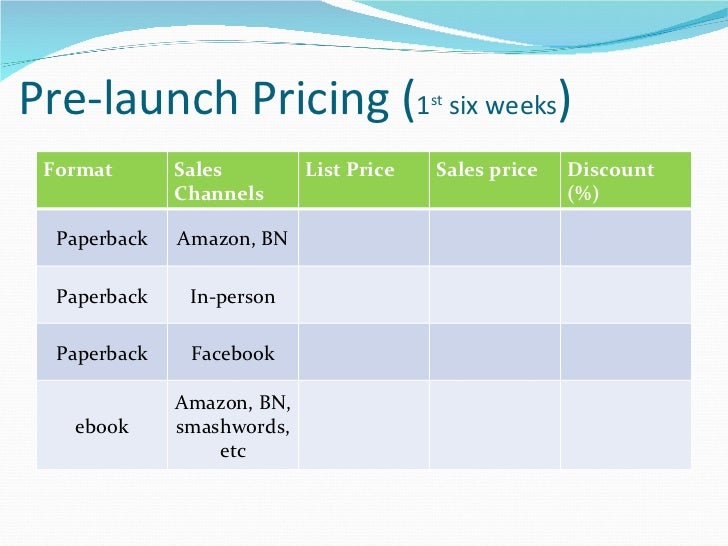 Pre-launch Pricing (1st six weeks)

| Format | Sales Channels | List Price | Sales price | Discount (%) |
|---|---|---|---|---|
| Paperback | Amazon, BN | | | |
| Paperback | In-person | | | |
| Paperback | Facebook | | | |
| ebook | Amazon, BN, smashwords, etc | | | |